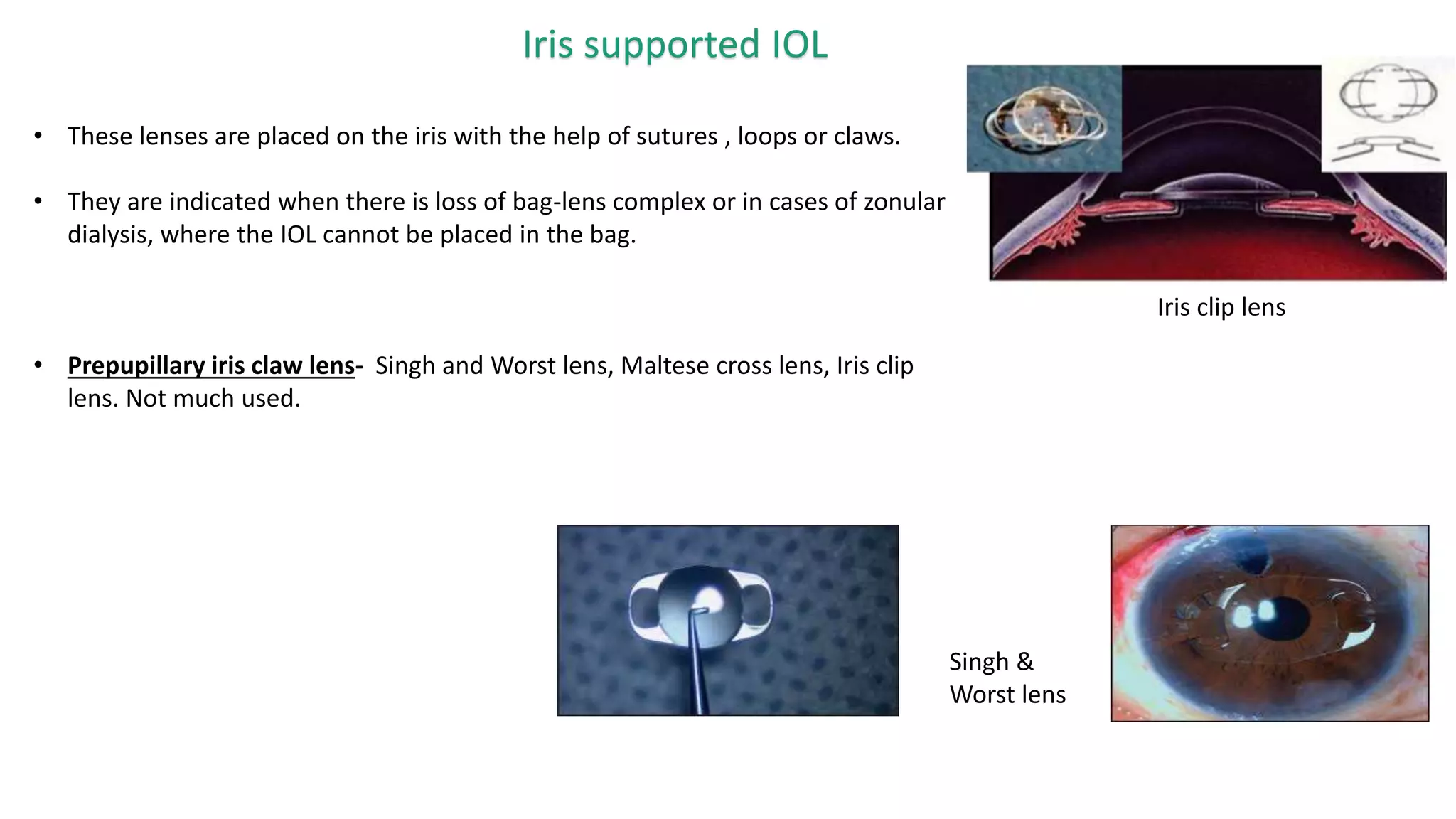 Iris supported IOL

• These lenses are placed on the iris with the help of sutures , loops or claws.

• They are indicated when there is loss of bag-lens complex or in cases of zonular dialysis, where the IOL cannot be placed in the bag.

Iris clip lens

• Prepupillary iris claw lens- Singh and Worst lens, Maltese cross lens, Iris clip lens. Not much used.

Singh & Worst lens